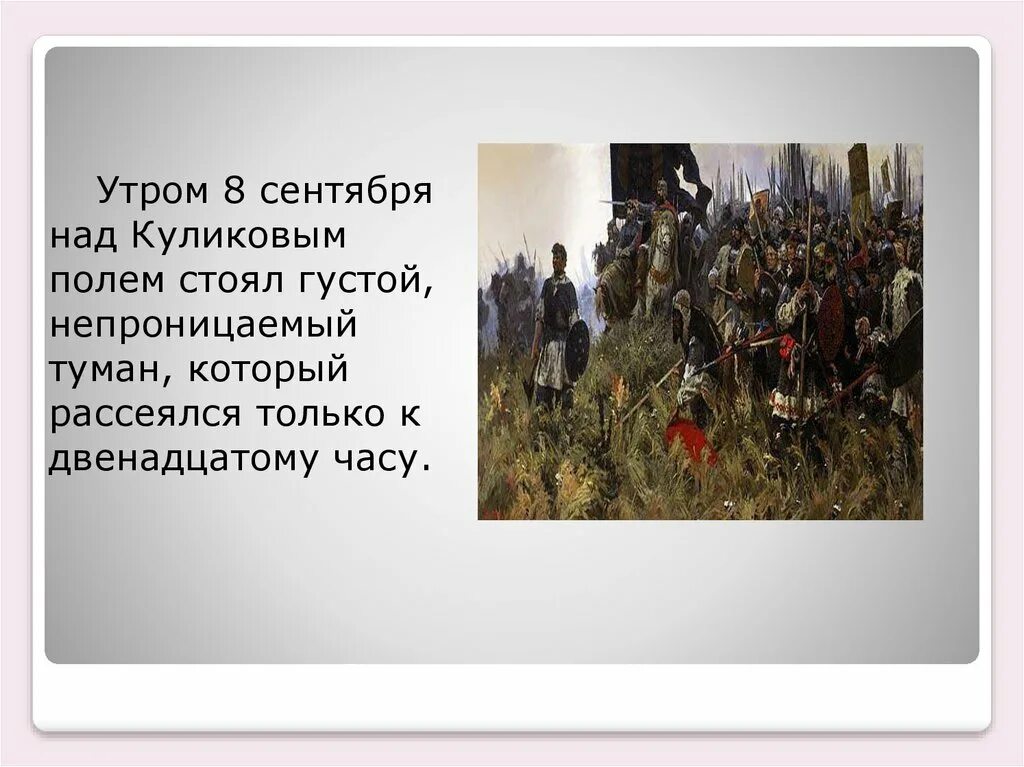 Утром 8 сентября над Куликовым полем стоял густой, непроницаемый туман, который рассеялся только к двенадцатому часу.